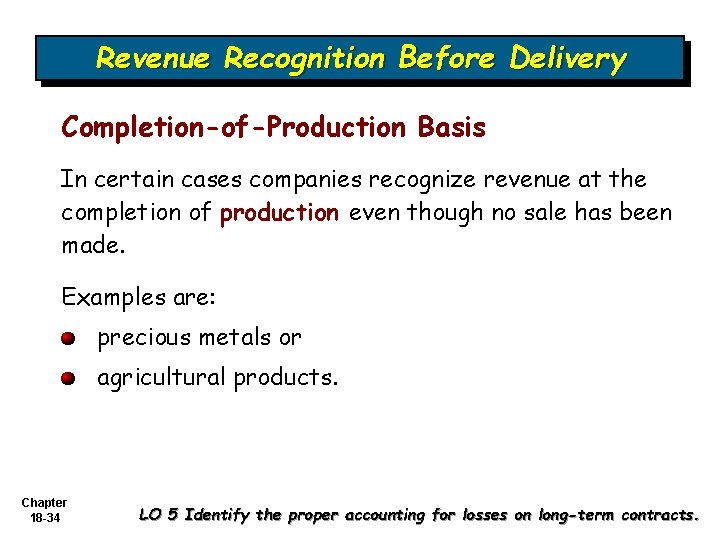 Revenue Recognition Before Delivery

Completion-of-Production Basis

In certain cases companies recognize revenue at the completion of production even though no sale has been made.

Examples are:

- precious metals or
- agricultural products.

Chapter 18-34

LO 5 Identify the proper accounting for losses on long-term contracts.